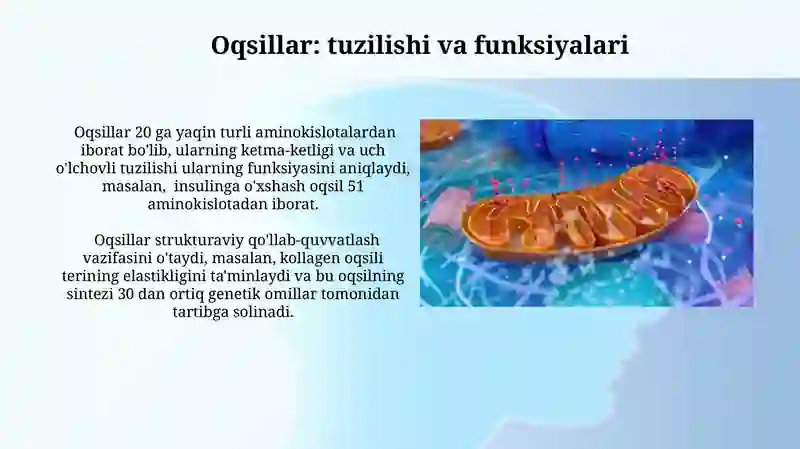 Oqsillar: tuzilishi va funksiyalari

Oqsillar 20 ga yaqin turli aminokislotalardan iborat bo'lib, ularning ketma-ketligi va uch o'lchovli tuzilishi ularning funksiyasini aniqlaydi, masalan, insulinga o'xshash oqsil 51 aminokislotadan iborat.

Oqsillar strukturaviy qo'llab-quvvatlash vazifasini o'taydi, masalan, kollagen oqsili terining elastikligini ta'minlaydi va bu oqsilning sintezi 30 dan ortiq genetik omillar tomonidan tartibga solinadi.